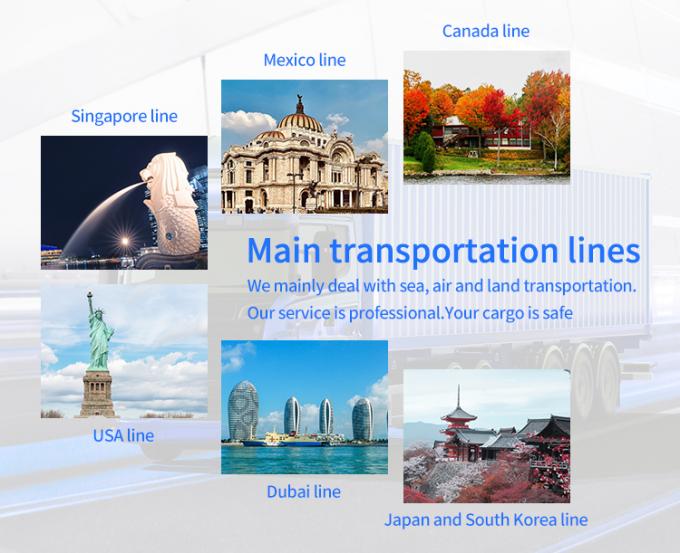 Canada line

Mexico line

Singapore line

Main transportation lines

We mainly deal with sea, air and land transportation.
Our service is professional.Your cargo is safe

USA line

Dubai line

Japan and South Korea line